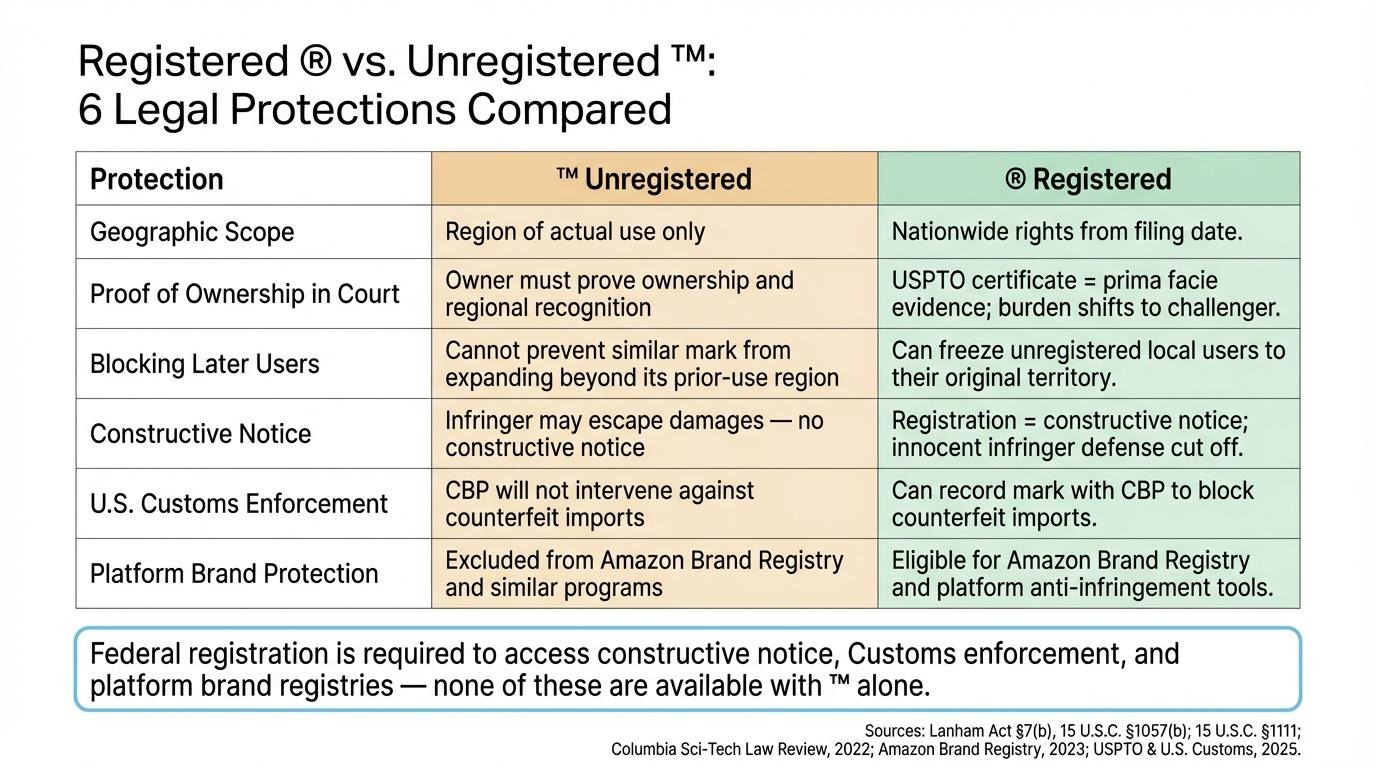 Registered ® vs. Unregistered ™:
6 Legal Protections Compared

| Protection | ™ Unregistered | ® Registered |
|---|---|---|
| Geographic Scope | Region of actual use only | Nationwide rights from filing date. |
| Proof of Ownership in Court | Owner must prove ownership and regional recognition | USPTO certificate = prima facie evidence; burden shifts to challenger. |
| Blocking Later Users | Cannot prevent similar mark from expanding beyond its prior-use region | Can freeze unregistered local users to their original territory. |
| Constructive Notice | Infringer may escape damages — no constructive notice | Registration = constructive notice; innocent infringer defense cut off. |
| U.S. Customs Enforcement | CBP will not intervene against counterfeit imports | Can record mark with CBP to block counterfeit imports. |
| Platform Brand Protection | Excluded from Amazon Brand Registry and similar programs | Eligible for Amazon Brand Registry and platform anti-infringement tools. |

Federal registration is required to access constructive notice, Customs enforcement, and platform brand registries — none of these are available with ™ alone.

Sources: Lanham Act §7(b), 15 U.S.C. §1057(b); 15 U.S.C. §1111;
Columbia Sci-Tech Law Review, 2022; Amazon Brand Registry, 2023; USPTO & U.S. Customs, 2025.